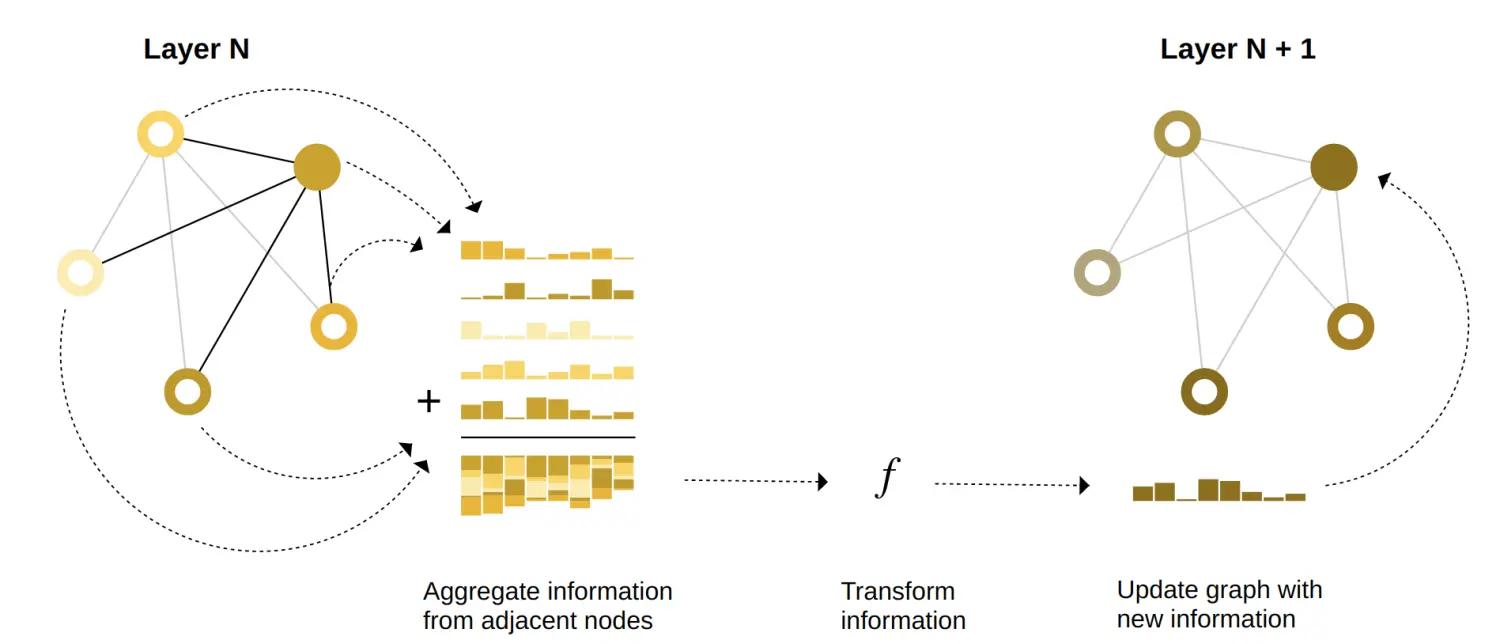 Layer N

Layer N + 1

+

$f$

Aggregate information from adjacent nodes

Transform information

Update graph with new information